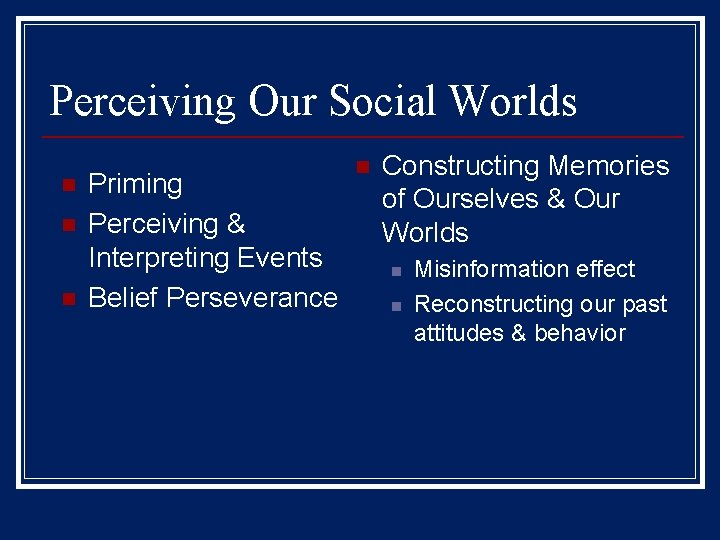 Perceiving Our Social Worlds

- Priming
- Perceiving & Interpreting Events
- Belief Perseverance

- Constructing Memories of Ourselves & Our Worlds
  - Misinformation effect
  - Reconstructing our past attitudes & behavior